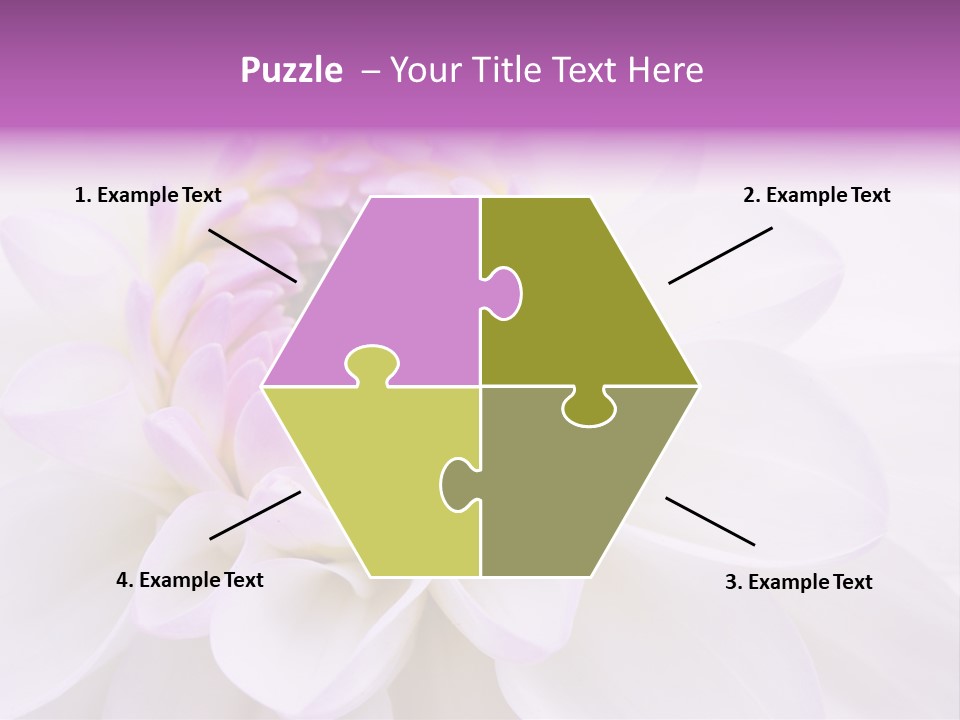 Puzzle – Your Title Text Here

1. Example Text

2. Example Text

4. Example Text

3. Example Text